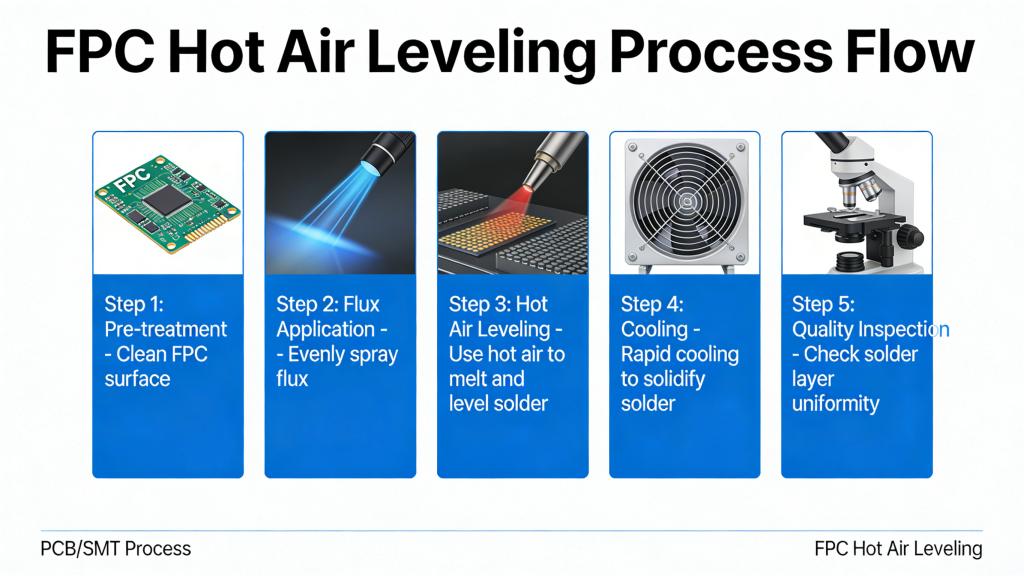 FPC Hot Air Leveling Process Flow

FPC

Step 1: Pre-treatment - Clean FPC surface

Step 2: Flux Application - - Evenly spray flux

Step 3: Hot Air Leveling - Use hot air to melt and level solder

Step 4: Cooling - Rapid cooling to solidify solder

Step 5: Quality Inspection - Check solder layer uniformity

PCB/SMT Process

FPC Hot Air Leveling